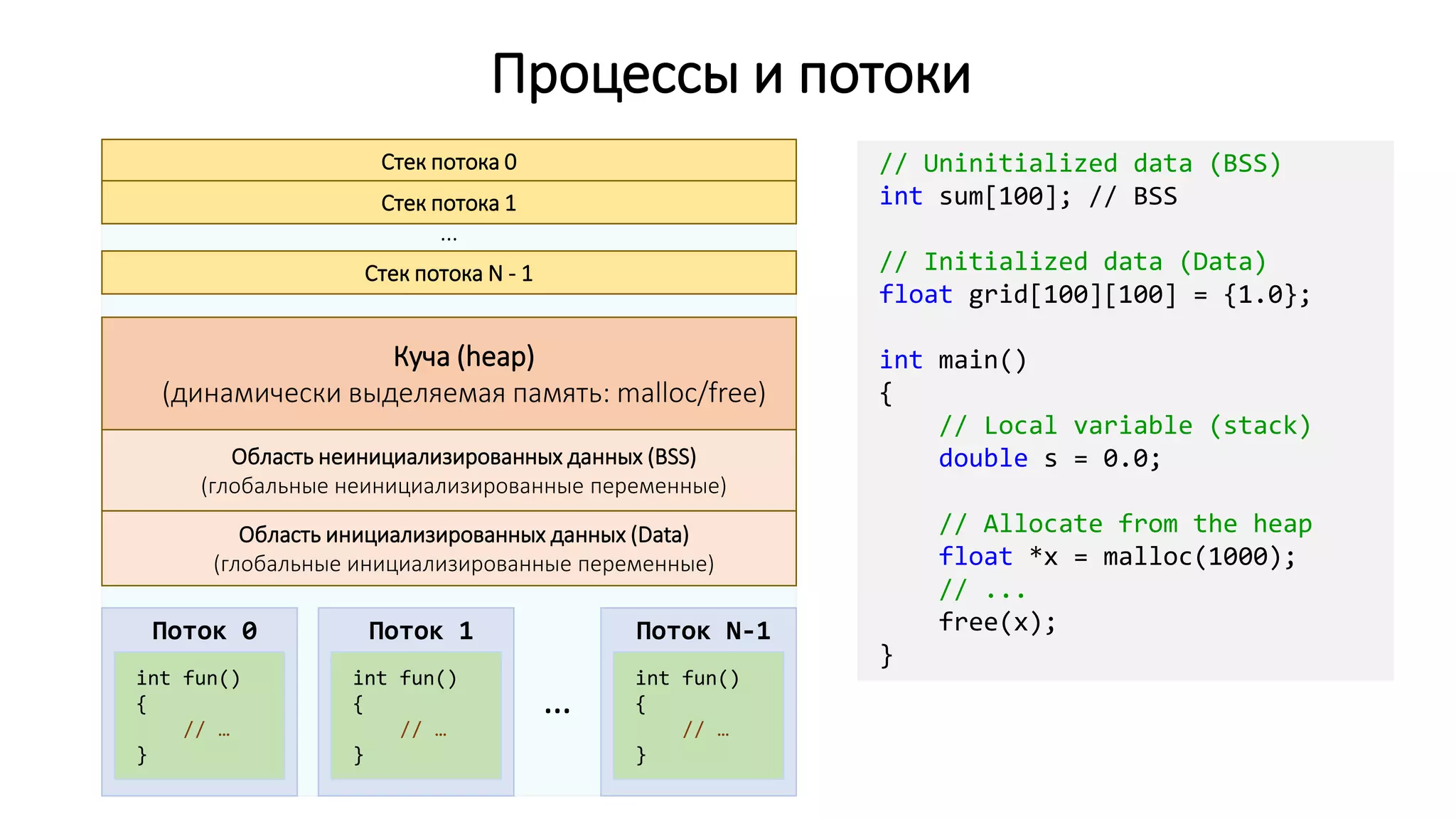 Процессы и потоки

Стек потока 0
Стек потока 1
...
Стек потока N - 1

Куча (heap)
(динамически выделяемая память: malloc/free)

Область неинициализированных данных (BSS)
(глобальные неинициализированные переменные)

Область инициализированных данных (Data)
(глобальные инициализированные переменные)

Поток 0
int fun()
{
// …
}

Поток 1
int fun()
{
// …
}

...

Поток N-1
int fun()
{
// …
}

// Uninitialized data (BSS)
int sum[100]; // BSS

// Initialized data (Data)
float grid[100][100] = {1.0};

int main()
{
// Local variable (stack)
double s = 0.0;

// Allocate from the heap
float *x = malloc(1000);
// ...
free(x);
}